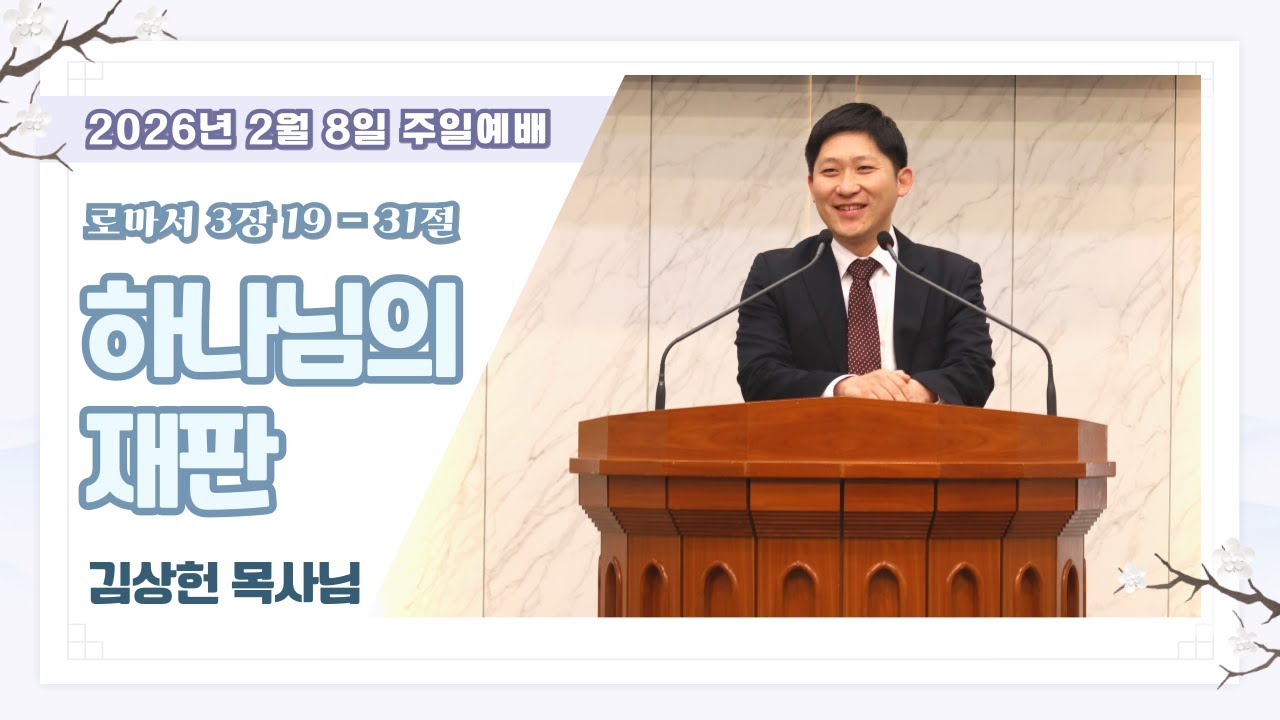 2026년 2월 8일 주일예배

로마서 3장 19 - 31절

하나님의 재판

김상헌 목사님